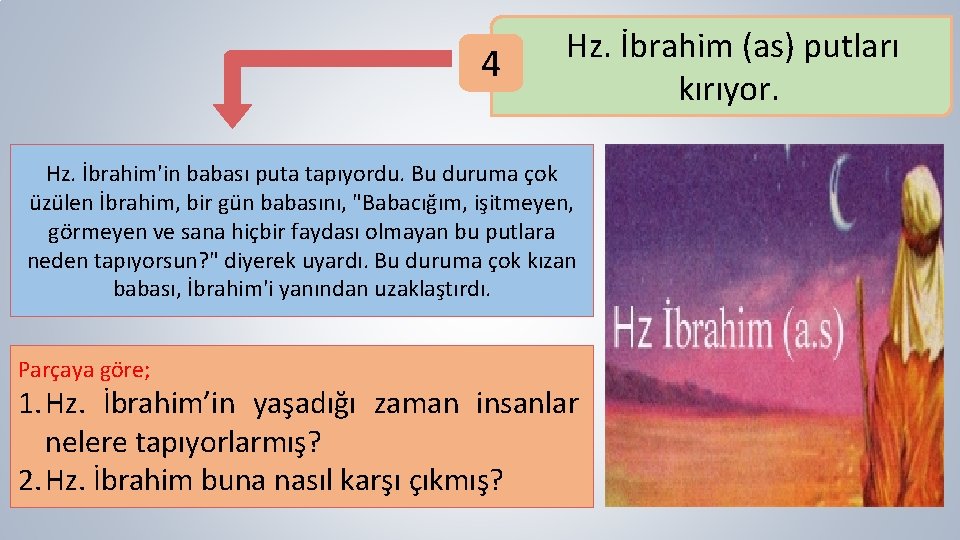 4

Hz. İbrahim (as) putları kırıyor.

Hz. İbrahim'in babası puta tapıyordu. Bu duruma çok üzülen İbrahim, bir gün babasını, "Babacığım, işitmeyen, görmeyen ve sana hiçbir faydası olmayan bu putlara neden tapıyorsun?" diyerek uyardı. Bu duruma çok kızan babası, İbrahim'i yanından uzaklaştırdı.

Hz İbrahim (a.s)

Parçaya göre;
1. Hz. İbrahim'in yaşadığı zaman insanlar nelere tapıyorlarmış?
2. Hz. İbrahim buna nasıl karşı çıkmış?